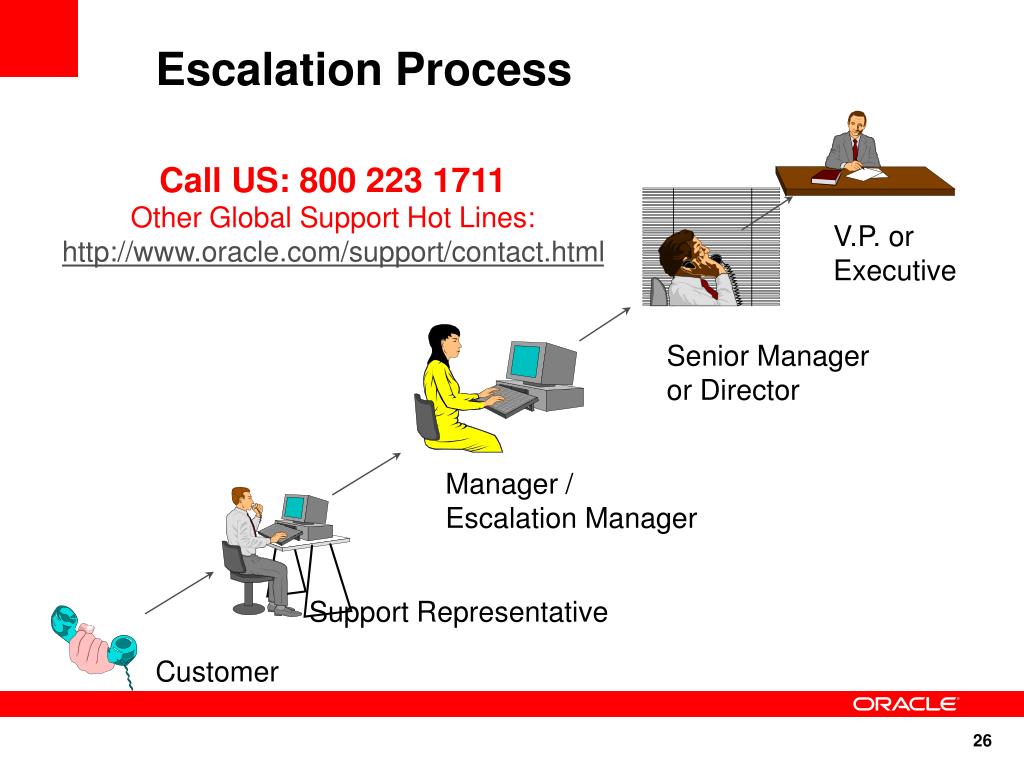 Escalation Process

Call US: 800 223 1711
Other Global Support Hot Lines:
http://www.oracle.com/support/contact.html

V.P. or
Executive

Senior Manager
or Director

Manager /
Escalation Manager

Support Representative

Customer

ORACLE

26